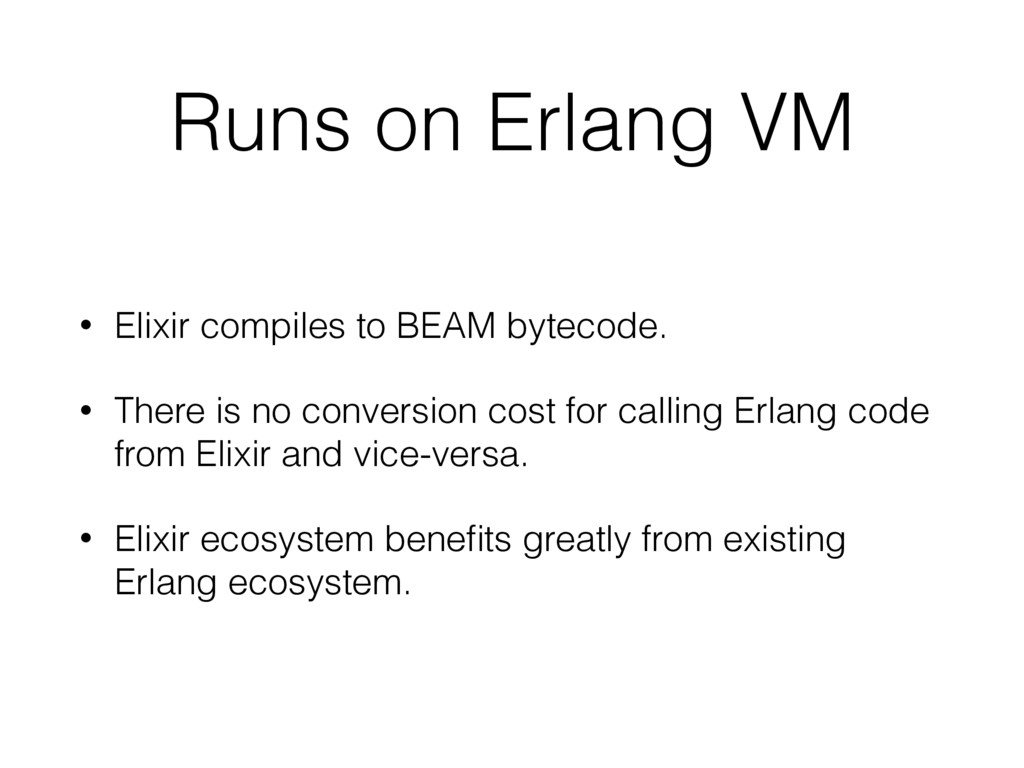 Runs on Erlang VM

• Elixir compiles to BEAM bytecode.

• There is no conversion cost for calling Erlang code from Elixir and vice-versa.

• Elixir ecosystem benefits greatly from existing Erlang ecosystem.